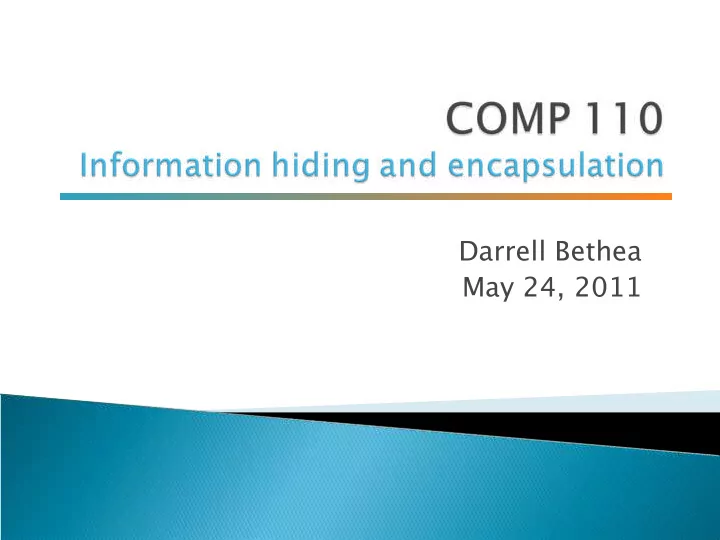 COMP 110
Information hiding and encapsulation

Darrell Bethea
May 24, 2011